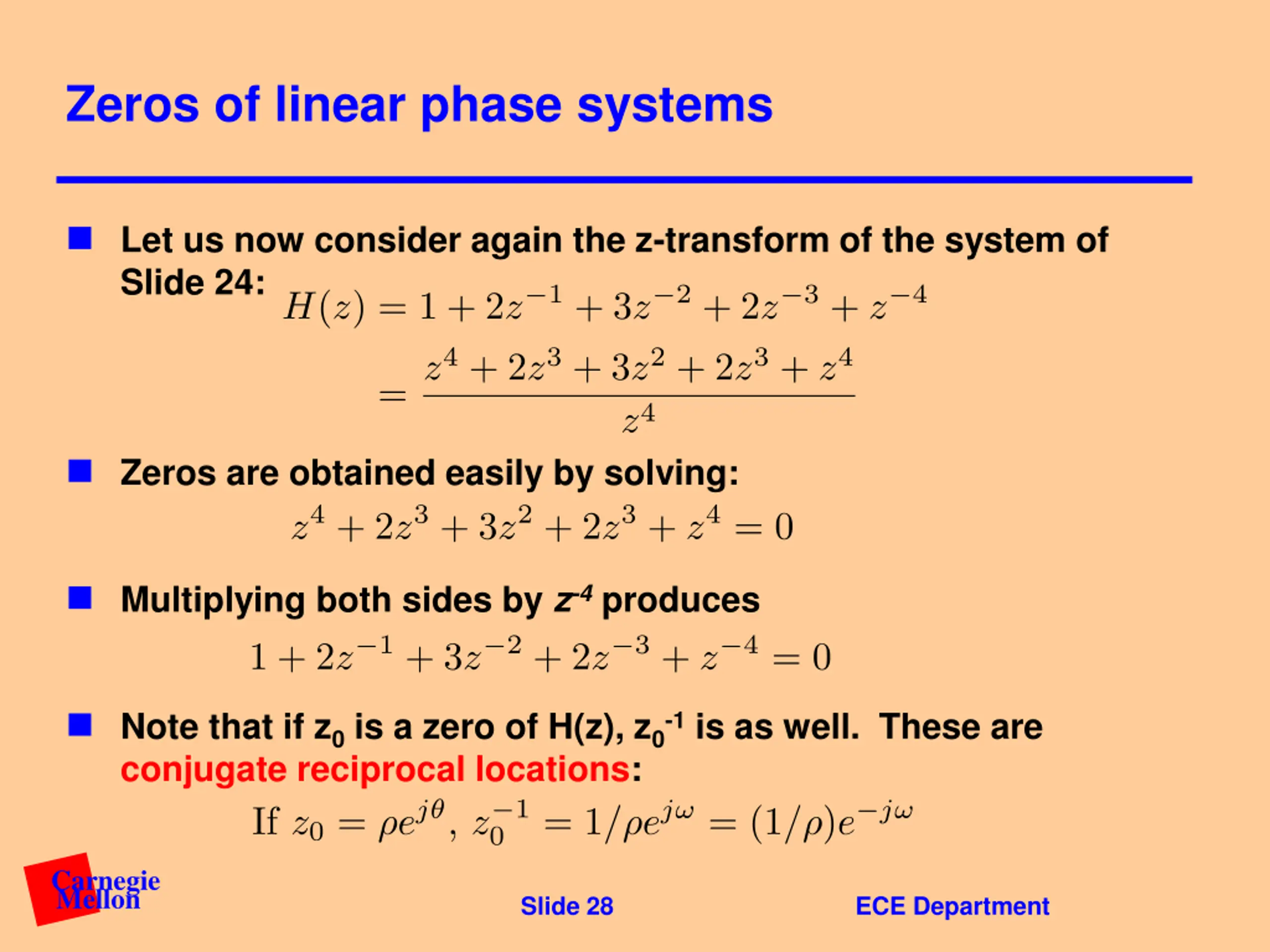 Zeros of linear phase systems

Let us now consider again the z-transform of the system of Slide 24: $H(z) = 1 + 2z^{-1} + 3z^{-2} + 2z^{-3} + z^{-4}$

$= \frac{z^4 + 2z^3 + 3z^2 + 2z^3 + z^4}{z^4}$

Zeros are obtained easily by solving:

$z^4 + 2z^3 + 3z^2 + 2z^3 + z^4 = 0$

Multiplying both sides by $z^{-4}$ produces

$1 + 2z^{-1} + 3z^{-2} + 2z^{-3} + z^{-4} = 0$

Note that if $z_0$ is a zero of H(z), $z_0^{-1}$ is as well. These are conjugate reciprocal locations:

If $z_0 = \rho e^{j\theta}$, $z_0^{-1} = 1/\rho e^{j\omega} = (1/\rho)e^{-j\omega}$

Carnegie Mellon

Slide 28

ECE Department